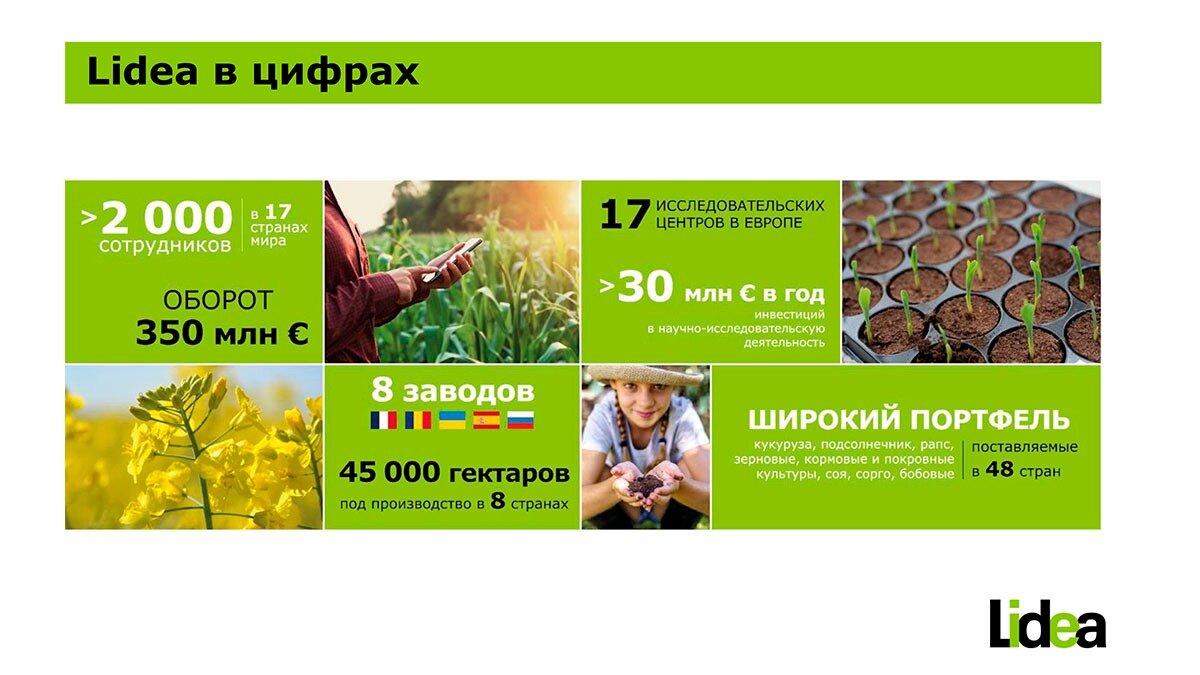 Lidea в цифрах

>2 000 сотрудников

в 17 странах мира

ОБОРОТ
350 млн €

17 ИССЛЕДОВАТЕЛЬСКИХ ЦЕНТРОВ В ЕВРОПЕ

>30 млн € в год
инвестиций в научно-исследовательскую деятельность

8 заводов

45 000 гектаров
под производство в 8 странах

ШИРОКИЙ ПОРТФЕЛЬ
кукуруза, подсолнечник, рапс, зерновые, кормовые и покровные культуры, соя, сорго, бобовые

поставляемые в 48 стран

Lidea